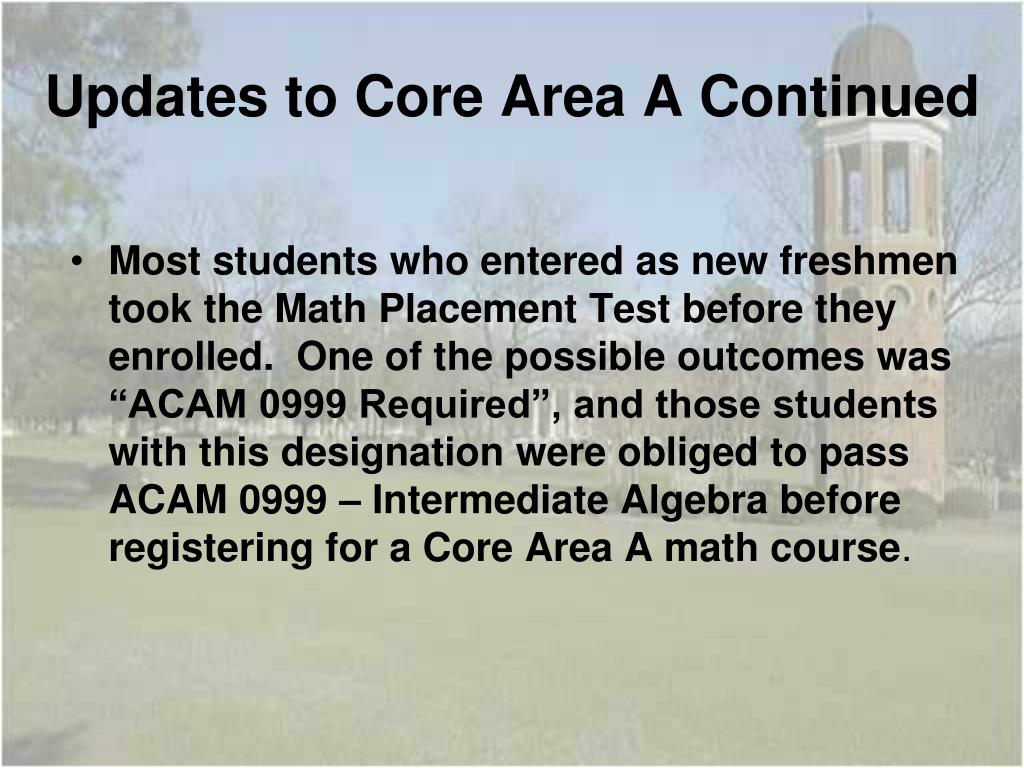 Updates to Core Area A Continued

• Most students who entered as new freshmen took the Math Placement Test before they enrolled. One of the possible outcomes was “ACAM 0999 Required”, and those students with this designation were obliged to pass ACAM 0999 – Intermediate Algebra before registering for a Core Area A math course.